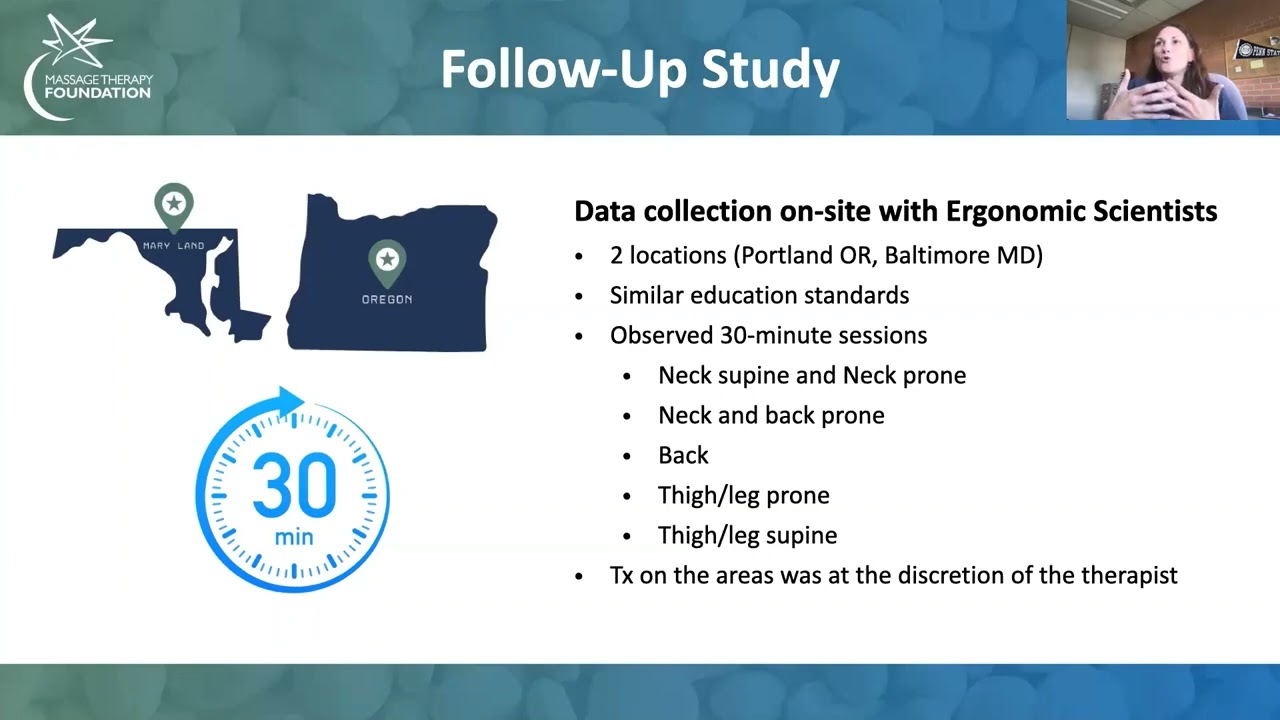 MASSAGE THERAPY FOUNDATION

Follow-Up Study

MARY LAND

OREGON

30
min

Data collection on-site with Ergonomic Scientists

• 2 locations (Portland OR, Baltimore MD)
• Similar education standards
• Observed 30-minute sessions
  • Neck supine and Neck prone
  • Neck and back prone
  • Back
  • Thigh/leg prone
  • Thigh/leg supine
• Tx on the areas was at the discretion of the therapist